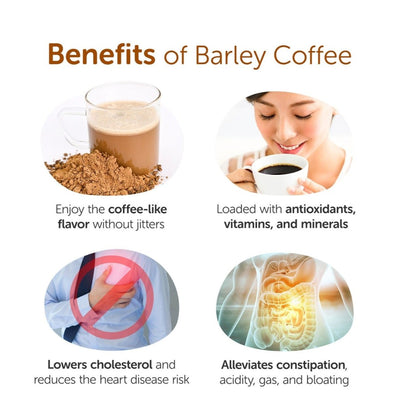 Benefits of Barley Coffee

Enjoy the coffee-like flavor without jitters

Loaded with antioxidants, vitamins, and minerals

Lowers cholesterol and reduces the heart disease risk

Alleviates constipation, acidity, gas, and bloating